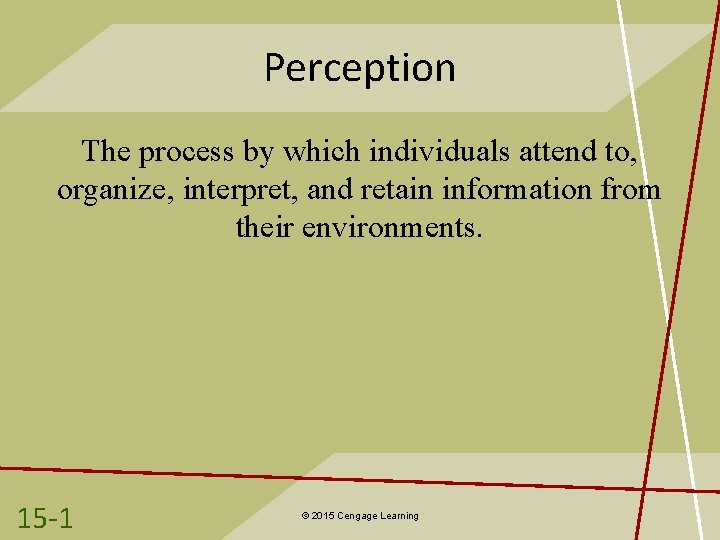 Perception

The process by which individuals attend to, organize, interpret, and retain information from their environments.

15-1

© 2015 Cengage Learning